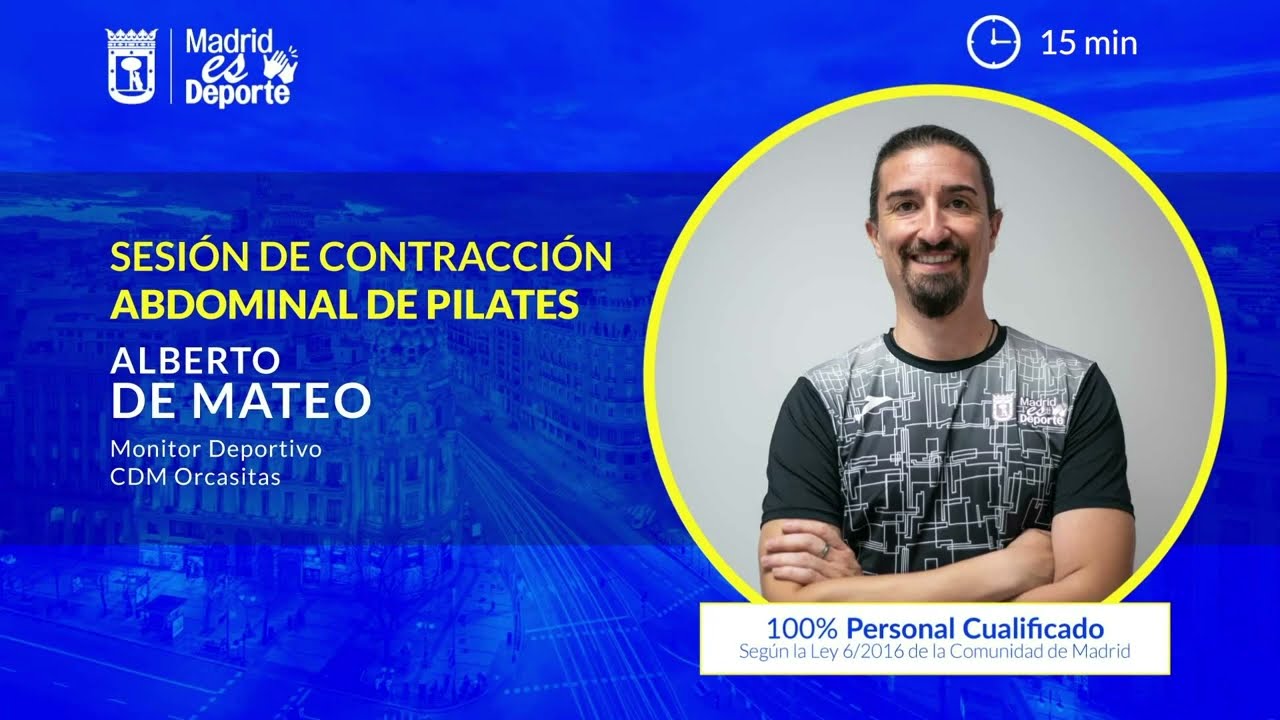 Madrid es Deporte

15 min

SESIÓN DE CONTRACCIÓN ABDOMINAL DE PILATES

ALBERTO
DE MATEO

Monitor Deportivo
CDM Orcasitas

Madrid es Deporte

100% Personal Cualificado
Según la Ley 6/2016 de la Comunidad de Madrid